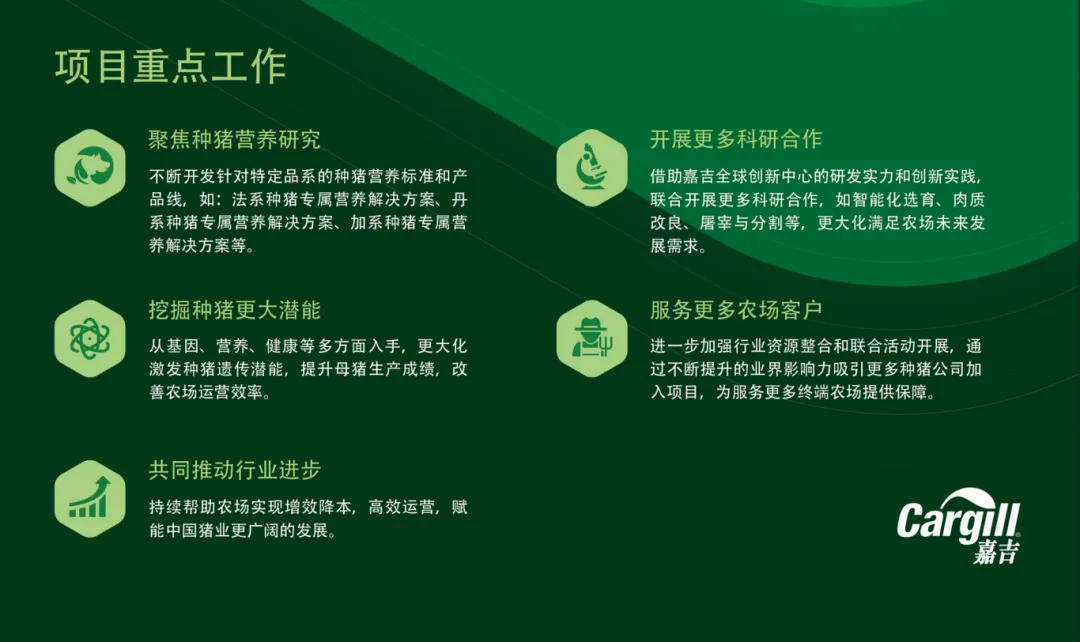 项目重点工作

聚焦种猪营养研究

不断开发针对特定品系的种猪营养标准和产品线，如：法系种猪专属营养解决方案、丹系种猪专属营养解决方案、加系种猪专属营养解决方案等。

挖掘种猪更大潜能

从基因、营养、健康等多方面入手，更大化激发种猪遗传潜能，提升母猪生产成绩，改善农场运营效率。

共同推动行业进步

持续帮助农场实现增效降本，高效运营，赋能中国猪业更广阔的发展。

开展更多科研合作

借助嘉吉全球创新中心的研发实力和创新实践，联合开展更多科研合作，如智能化选育、肉质改良、屠宰与分割等，更大化满足农场未来发展需求。

服务更多农场客户

进一步加强行业资源整合和联合活动开展，通过不断提升的业界影响力吸引更多种猪公司加入项目，为服务更多终端农场提供保障。

Cargill
嘉吉